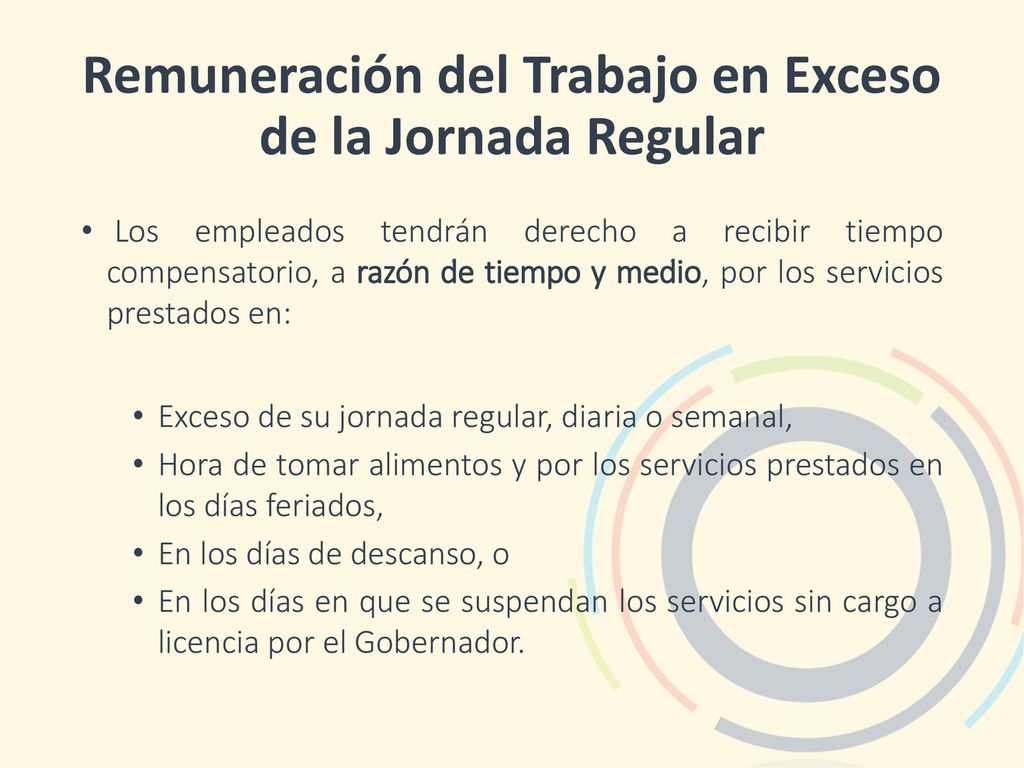 Remuneración del Trabajo en Exceso de la Jornada Regular

• Los empleados tendrán derecho a recibir tiempo compensatorio, a razón de tiempo y medio, por los servicios prestados en:

• Exceso de su jornada regular, diaria o semanal,
• Hora de tomar alimentos y por los servicios prestados en los días feriados,
• En los días de descanso, o
• En los días en que se suspendan los servicios sin cargo a licencia por el Gobernador.